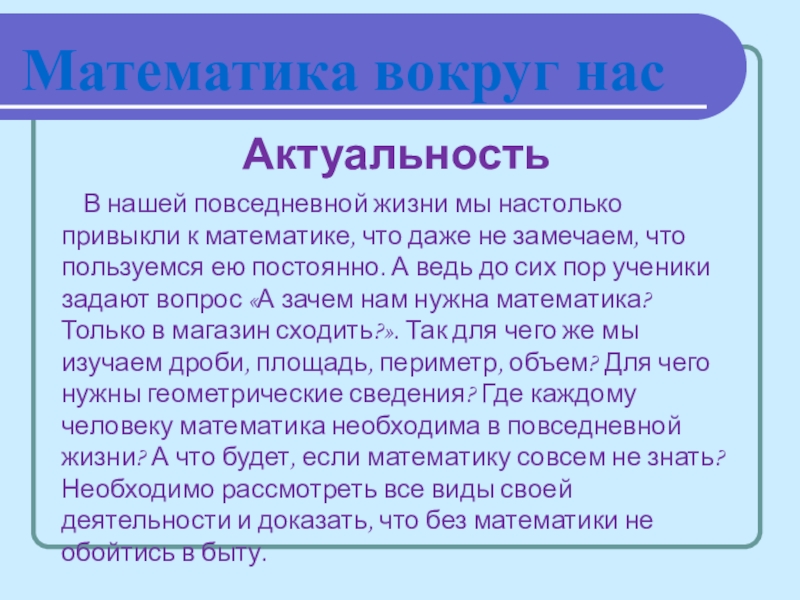 Математика вокруг нас

Актуальность

В нашей повседневной жизни мы настолько привыкли к математике, что даже не замечаем, что пользуемся ею постоянно. А ведь до сих пор ученики задают вопрос «А зачем нам нужна математика? Только в магазин сходить?». Так для чего же мы изучаем дроби, площадь, периметр, объем? Для чего нужны геометрические сведения? Где каждому человеку математика необходима в повседневной жизни? А что будет, если математику совсем не знать? Необходимо рассмотреть все виды своей деятельности и доказать, что без математики не обойтись в быту.